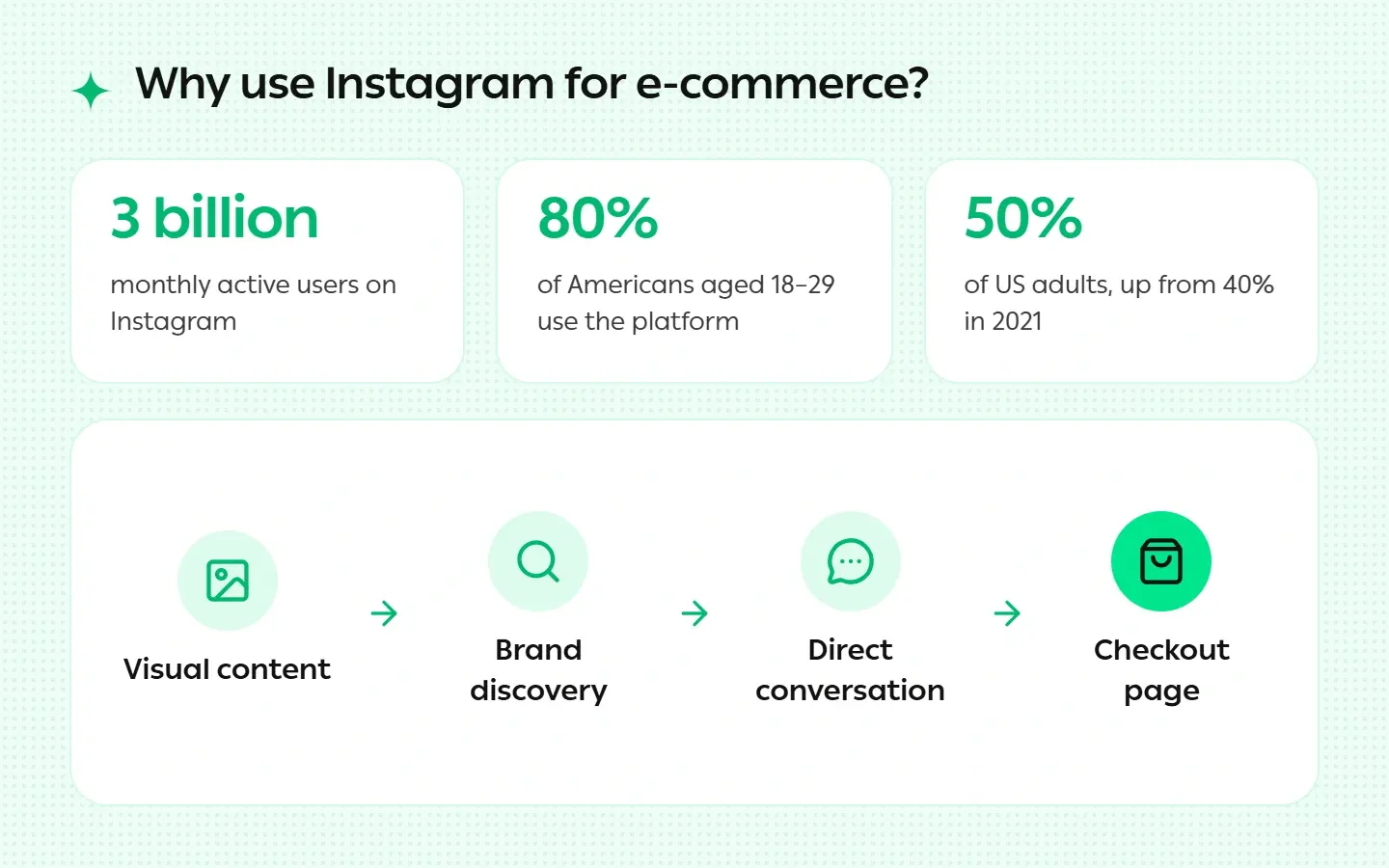 Why use Instagram for e-commerce?

3 billion

monthly active users on Instagram

80%

of Americans aged 18–29 use the platform

50%

of US adults, up from 40% in 2021

Visual content

Brand discovery

Direct conversation

Checkout page